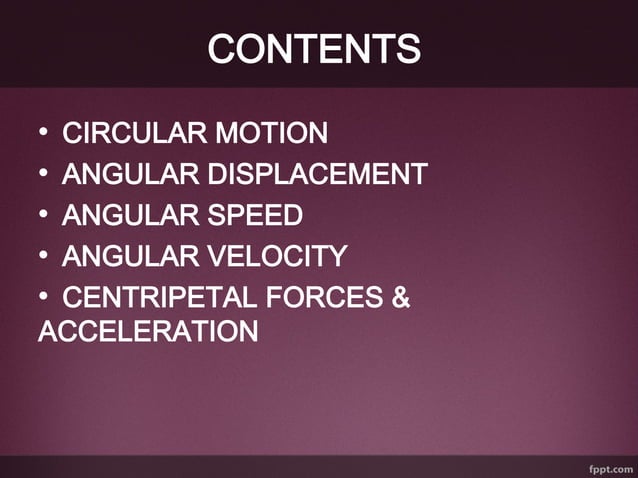 CONTENTS

• CIRCULAR MOTION
• ANGULAR DISPLACEMENT
• ANGULAR SPEED
• ANGULAR VELOCITY
• CENTRIPETAL FORCES & ACCELERATION

fppt.com